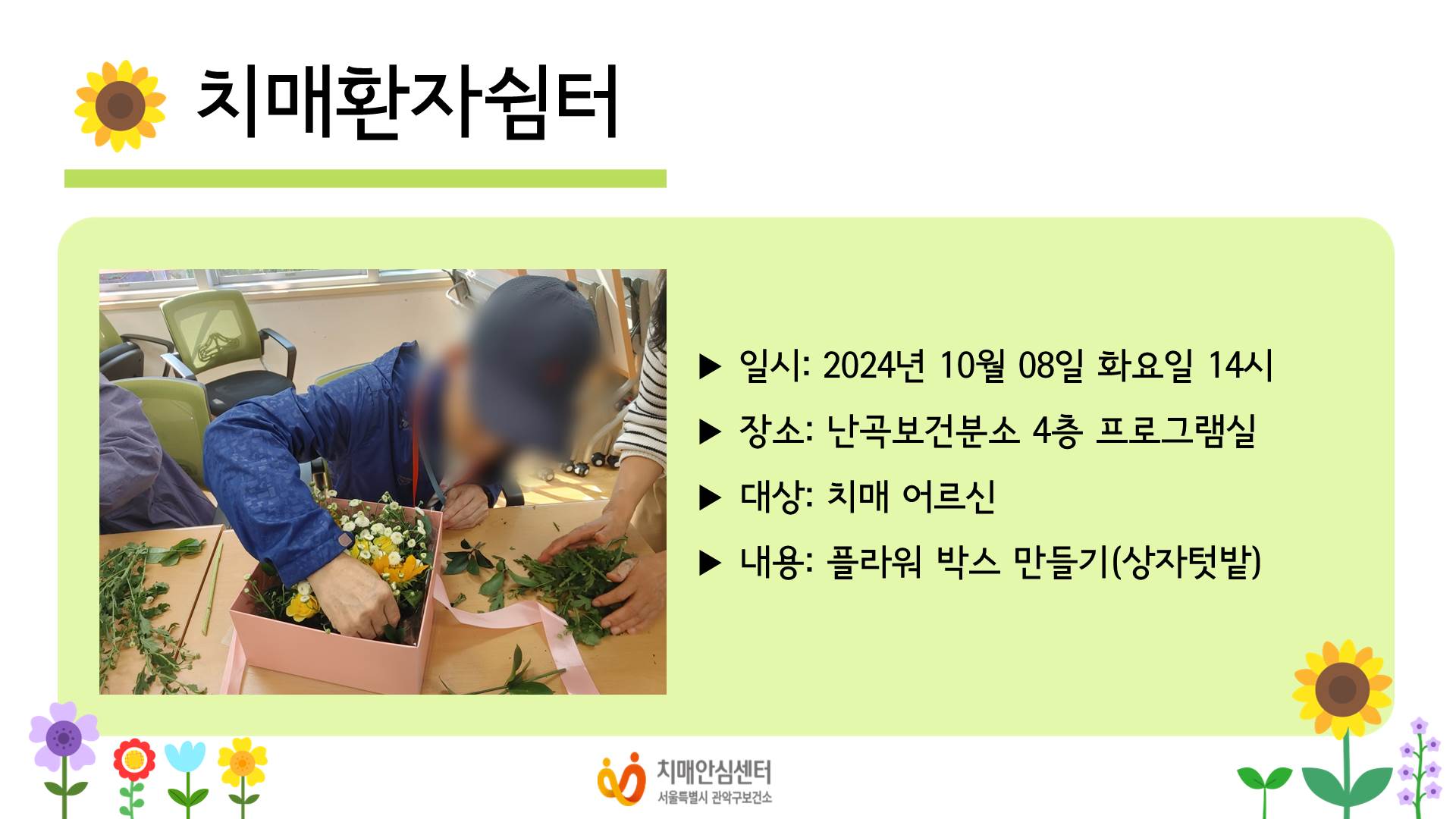 치매환자쉼터

▶ 일시: 2024년 10월 08일 화요일 14시
▶ 장소: 난곡보건분소 4층 프로그램실
▶ 대상: 치매 어르신
▶ 내용: 플라워 박스 만들기(상자텃밭)

치매안심센터
서울특별시 관악구보건소